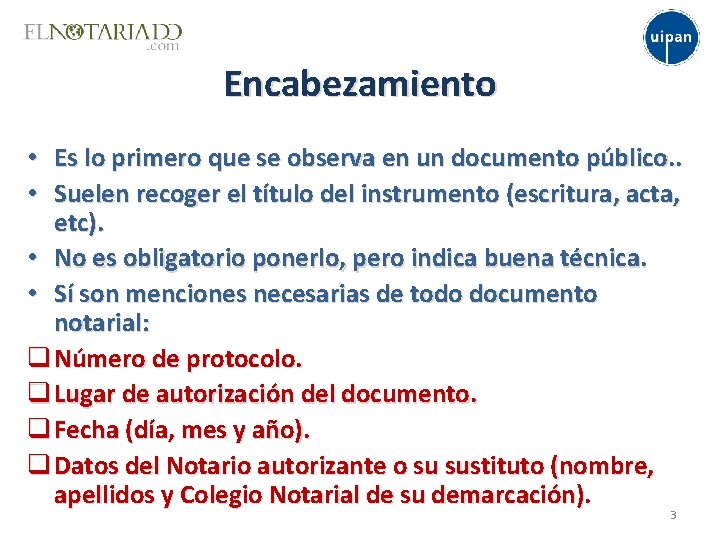 ELNOTARIADO
.com

uipan

Encabezamiento

• Es lo primero que se observa en un documento público..
• Suelen recoger el título del instrumento (escritura, acta, etc).
• No es obligatorio ponerlo, pero indica buena técnica.
• Sí son menciones necesarias de todo documento notarial:
❑ Número de protocolo.
❑ Lugar de autorización del documento.
❑ Fecha (día, mes y año).
❑ Datos del Notario autorizante o su sustituto (nombre, apellidos y Colegio Notarial de su demarcación).

3